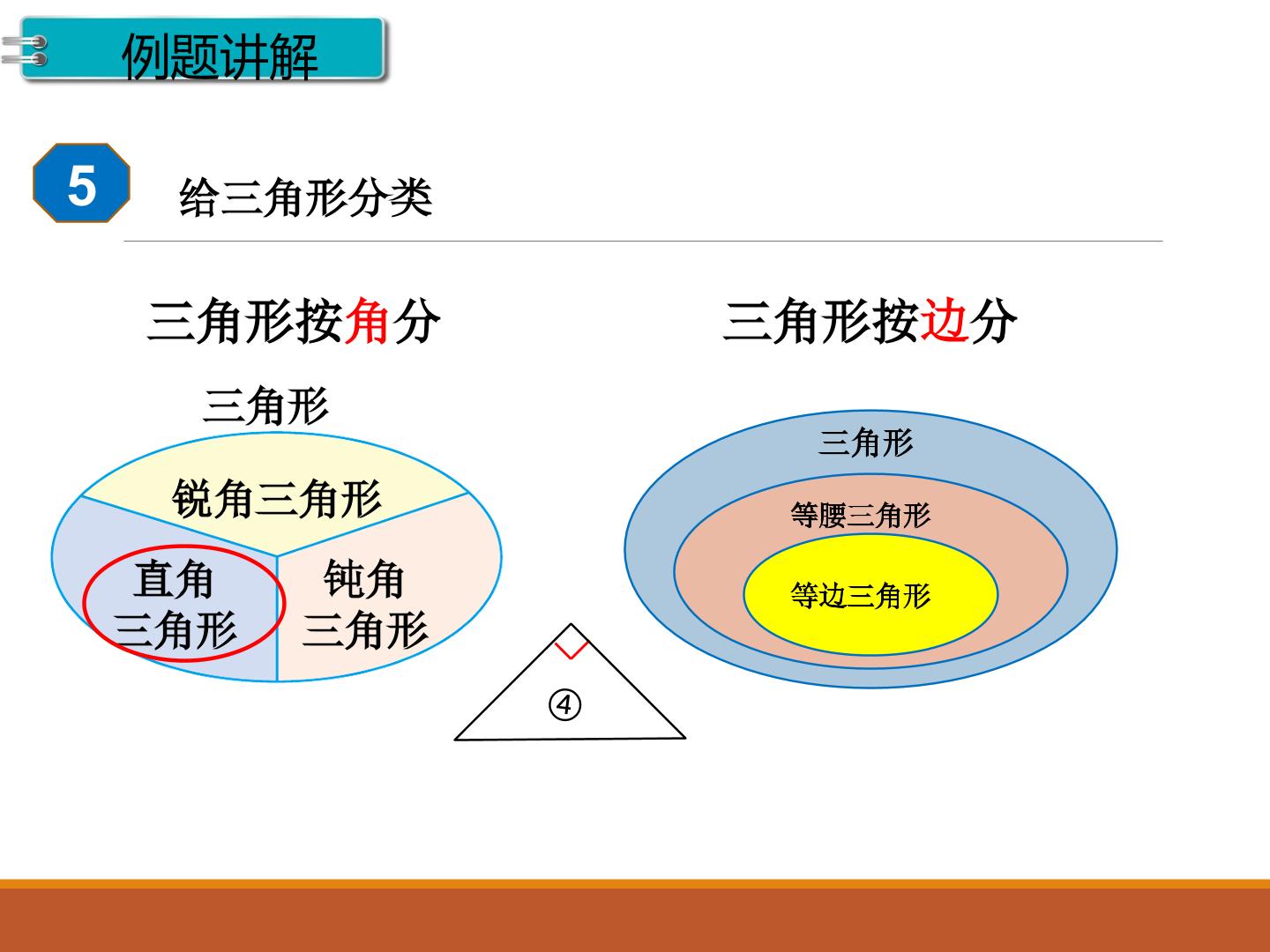 例题讲解

5

给三角形分类

三角形按角分

三角形

锐角三角形

直角
三角形

钝角
三角形

④

三角形按边分

三角形

等腰三角形

等边三角形